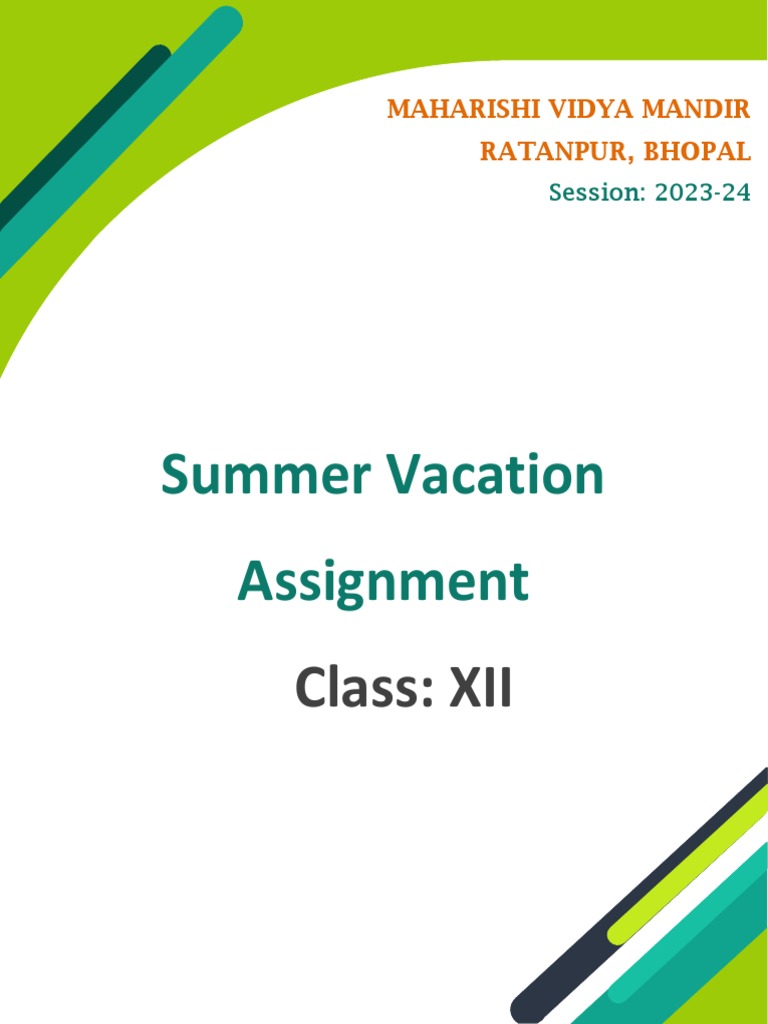 MAHARISHI VIDYA MANDIR
RATANPUR, BHOPAL
Session: 2023-24

Summer Vacation
Assignment
Class: XII